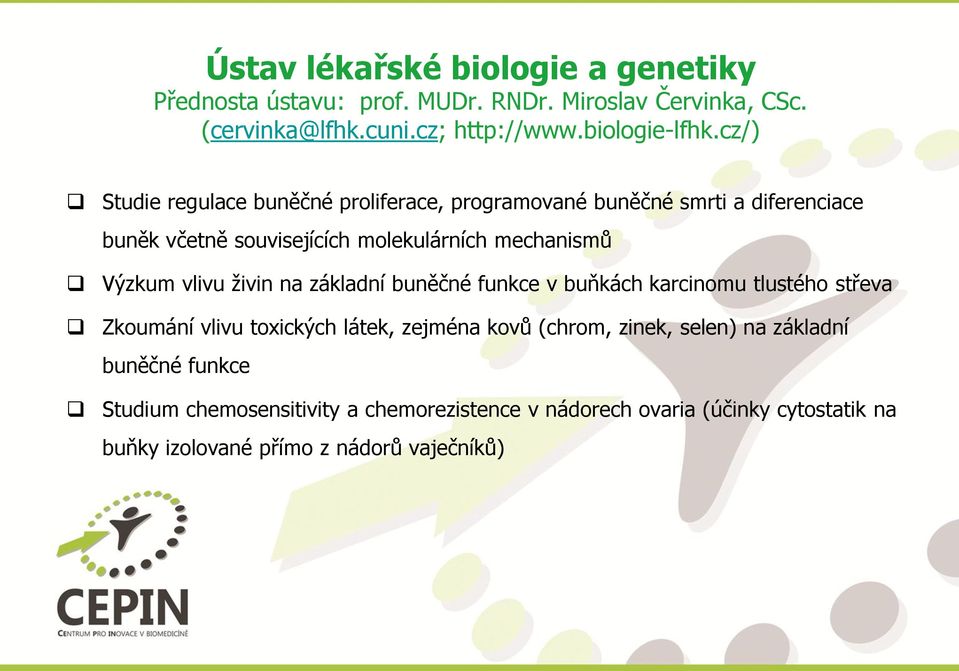 Ústav lékařské biologie a genetiky
Přednosta ústavu: prof. MUDr. RNDr. Miroslav Červinka, CSc.
(cervinka@lfhk.cuni.cz; http://www.biologie-lfhk.cz/)

❑ Studie regulace buněčné proliferace, programované buněčné smrti a diferenciace buněk včetně souvisejících molekulárních mechanismů

❑ Výzkum vlivu živin na základní buněčné funkce v buňkách karcinomu tlustého střeva

❑ Zkoumání vlivu toxických látek, zejména kovů (chrom, zinek, selen) na základní buněčné funkce

❑ Studium chemosensitivity a chemorezistence v nádorech ovaria (účinky cytostatik na buňky izolované přímo z nádorů vaječníků)

CEPIN
CENTRUM PRO INOVACE V BIOMEDICÍNĚ